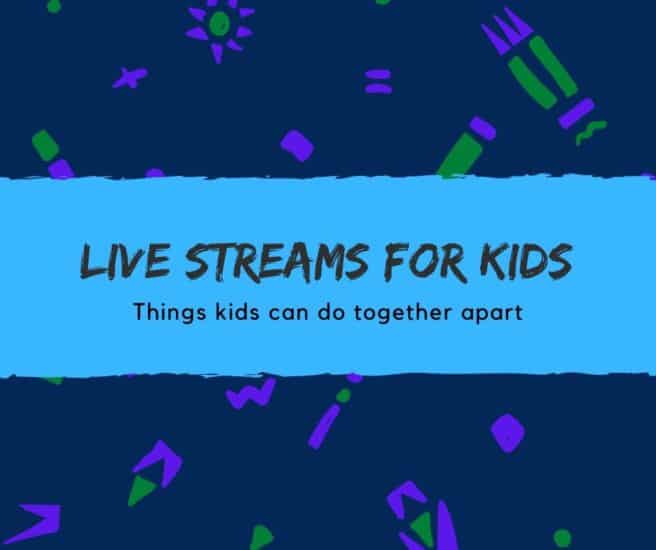 LIVE STREAMS FOR KIDS

Things kids can do together apart